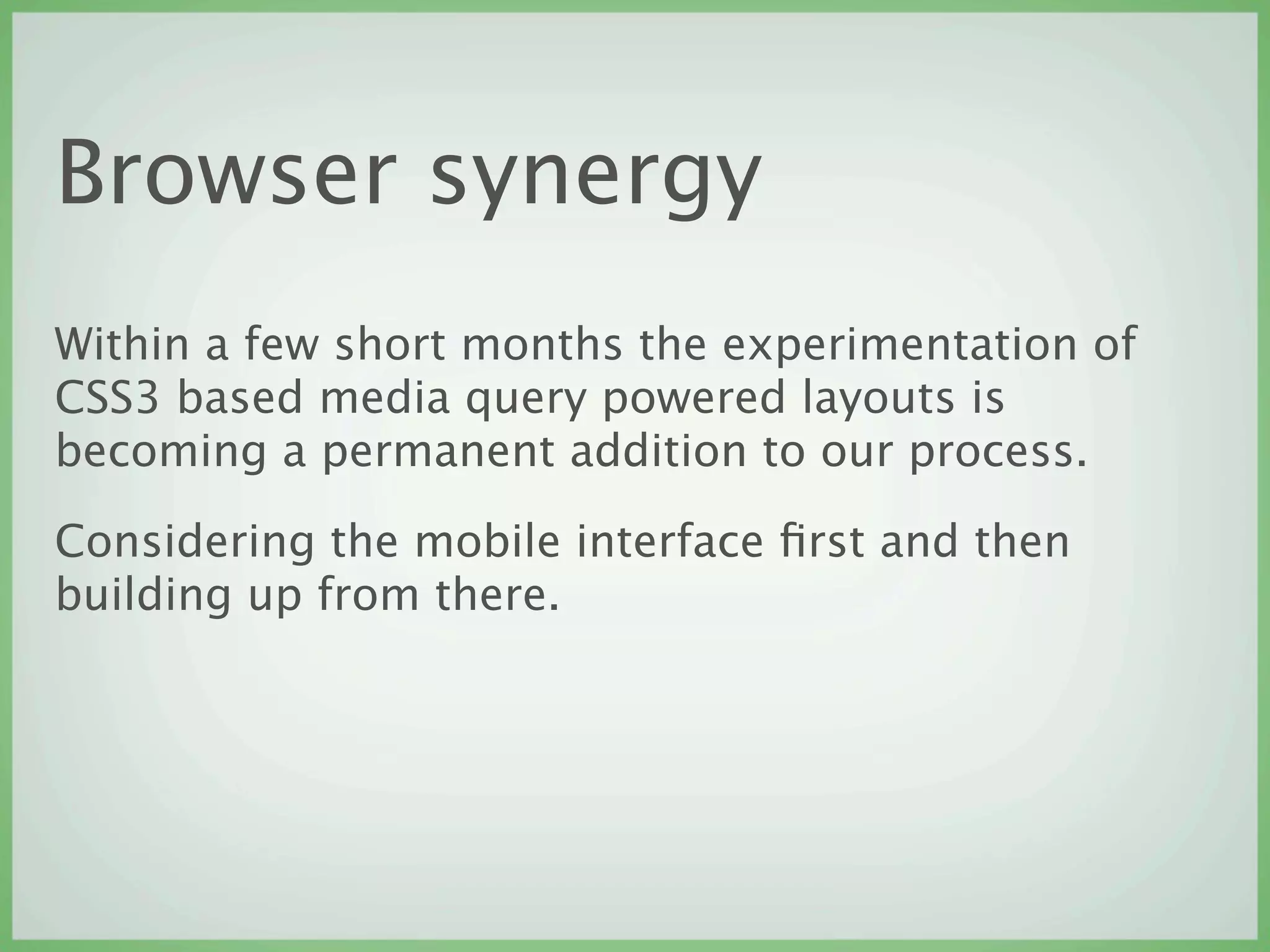 Browser synergy

Within a few short months the experimentation of CSS3 based media query powered layouts is becoming a permanent addition to our process.

Considering the mobile interface first and then building up from there.